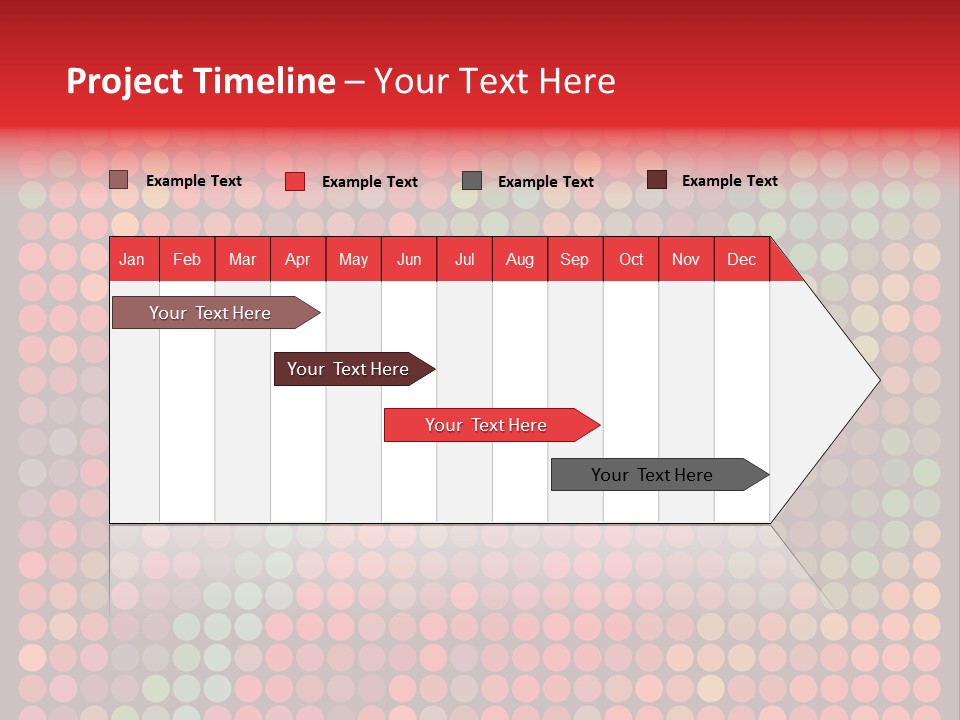 Project Timeline – Your Text Here

Example Text Example Text Example Text Example Text

| Jan | Feb | Mar | Apr | May | Jun | Jul | Aug | Sep | Oct | Nov | Dec |
|---|---|---|---|---|---|---|---|---|---|---|---|

Your Text Here

Your Text Here

Your Text Here

Your Text Here